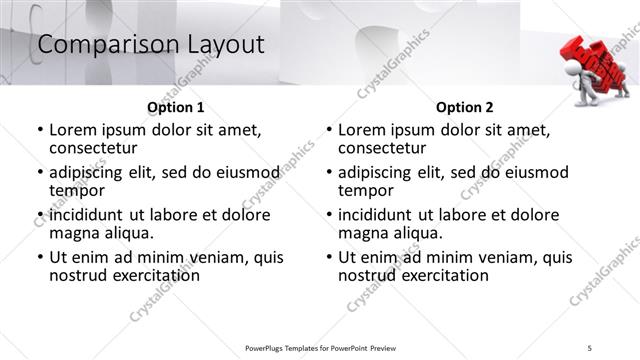 Comparison Layout

Option 1

• Lorem ipsum dolor sit amet, consectetur
• adipiscing elit, sed do eiusmod tempor
• incididunt ut labore et dolore magna aliqua.
• Ut enim ad minim veniam, quis nostrud exercitation

Option 2

• Lorem ipsum dolor sit amet, consectetur
• adipiscing elit, sed do eiusmod tempor
• incididunt ut labore et dolore magna aliqua.
• Ut enim ad minim veniam, quis nostrud exercitation

CrystalGraphics

PowerPlugs Templates for PowerPoint Preview

5